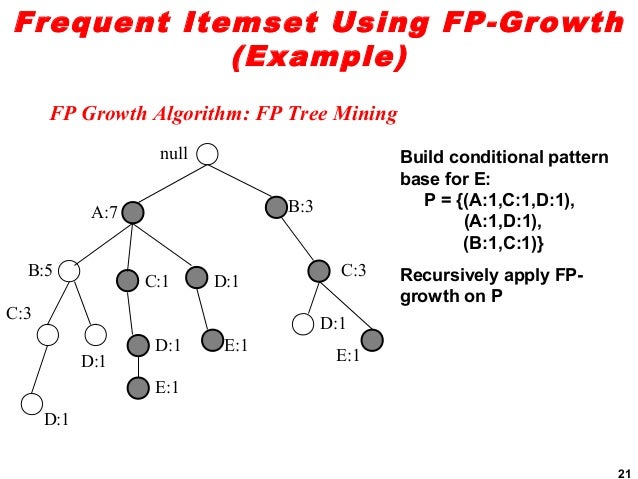 Frequent Itemset Using FP-Growth (Example)

FP Growth Algorithm: FP Tree Mining

null

A:7

B:3

B:5

C:1

D:1

C:3

C:3

D:1

D:1

E:1

D:1

E:1

E:1

D:1

Build conditional pattern base for E:
P = {(A:1,C:1,D:1),
(A:1,D:1),
(B:1,C:1)}

Recursively apply FP-growth on P

21